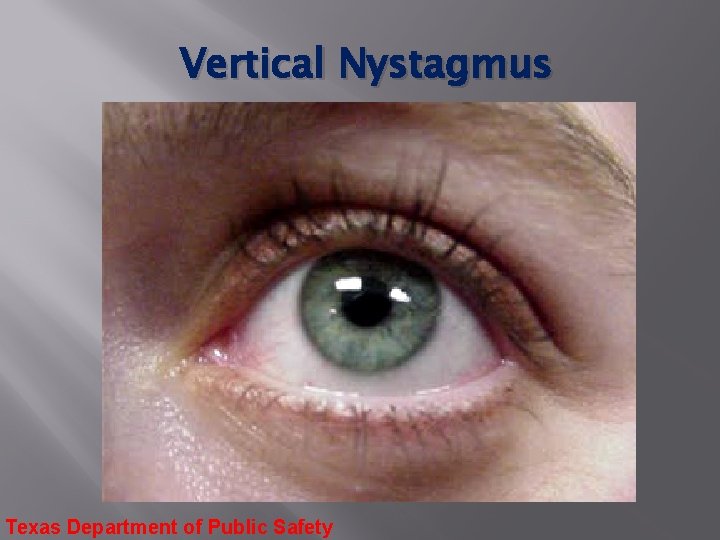 Vertical Nystagmus

Texas Department of Public Safety